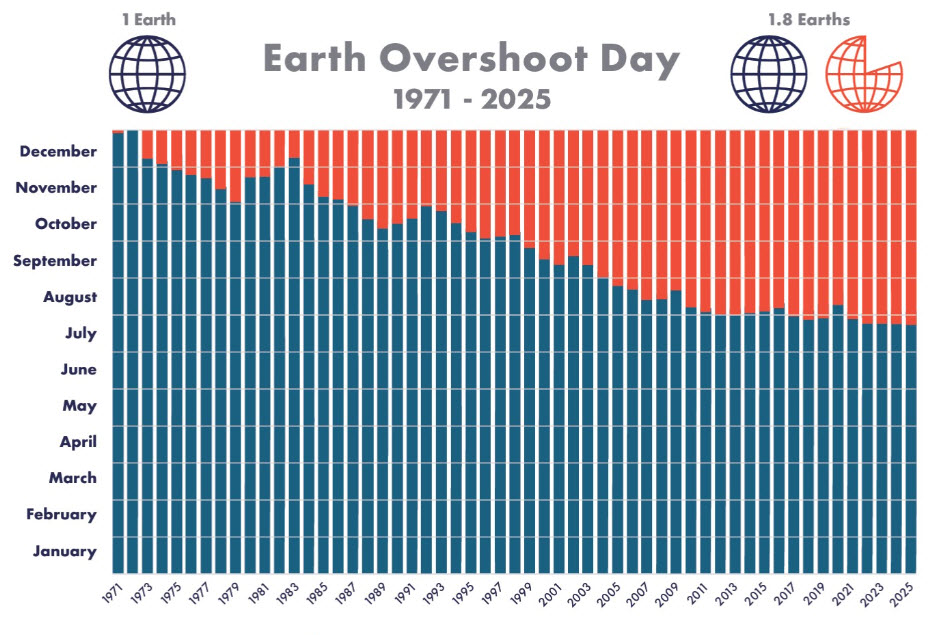 1 Earth

Earth Overshoot Day
1971 - 2025

1.8 Earths

December
November
October
September
August
July
June
May
April
March
February
January

1971 1973 1975 1977 1979 1981 1983 1985 1987 1989 1991 1993 1995 1997 1999 2001 2003 2005 2007 2009 2011 2013 2015 2017 2019 2021 2023 2025